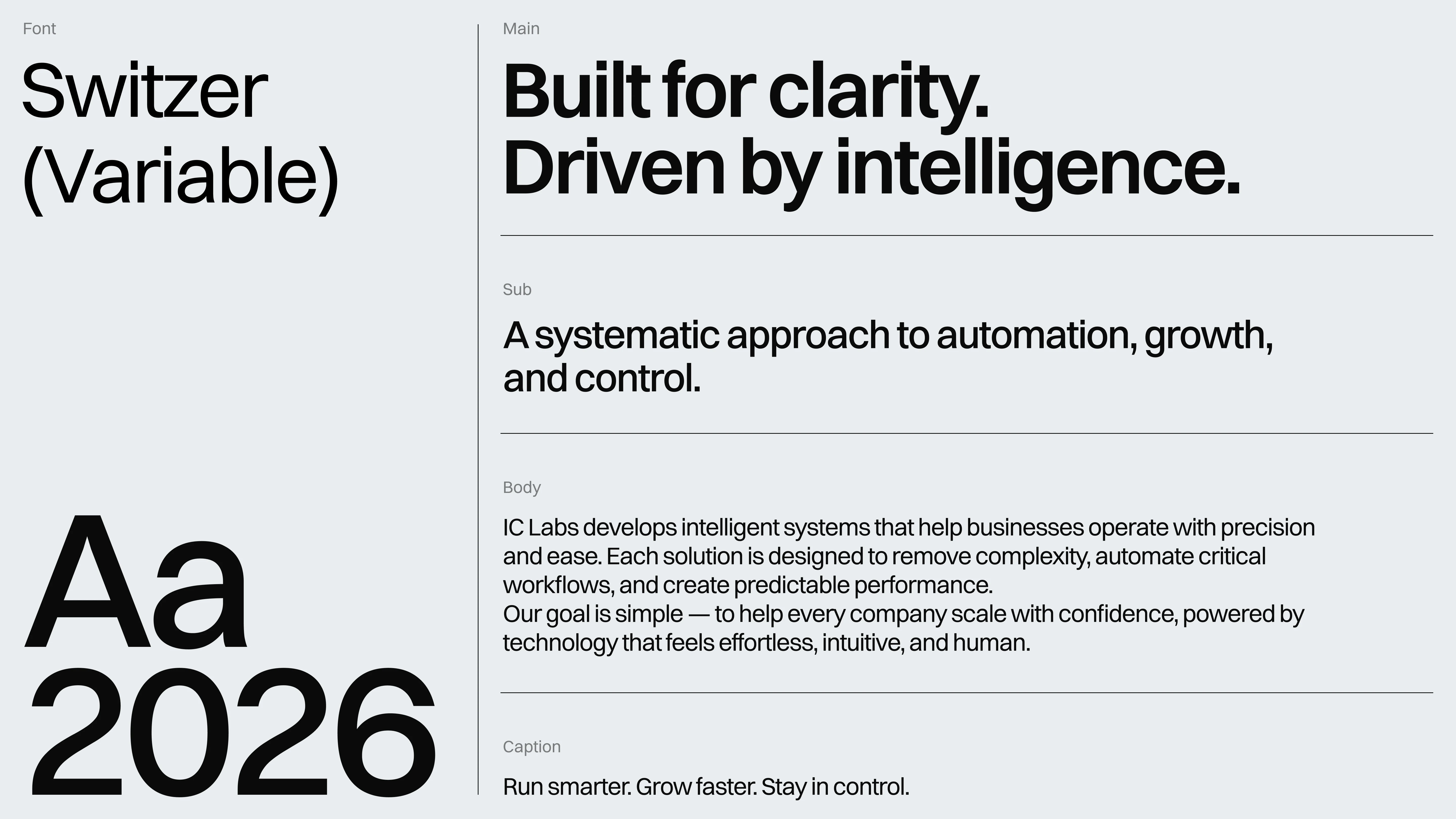 Font

Switzer (Variable)

Aa
2026

Main

Built for clarity.
Driven by intelligence.

Sub

A systematic approach to automation, growth, and control.

Body

IC Labs develops intelligent systems that help businesses operate with precision and ease. Each solution is designed to remove complexity, automate critical workflows, and create predictable performance.
Our goal is simple — to help every company scale with confidence, powered by technology that feels effortless, intuitive, and human.

Caption

Run smarter. Grow faster. Stay in control.